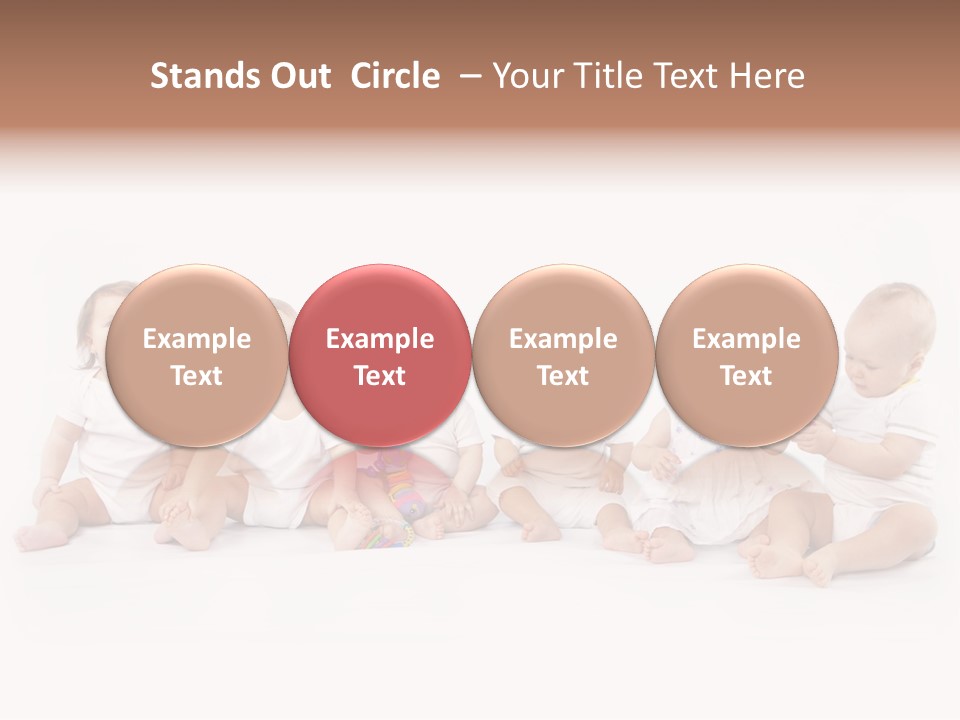 Stands Out Circle – Your Title Text Here

Example Text

Example Text

Example Text

Example Text